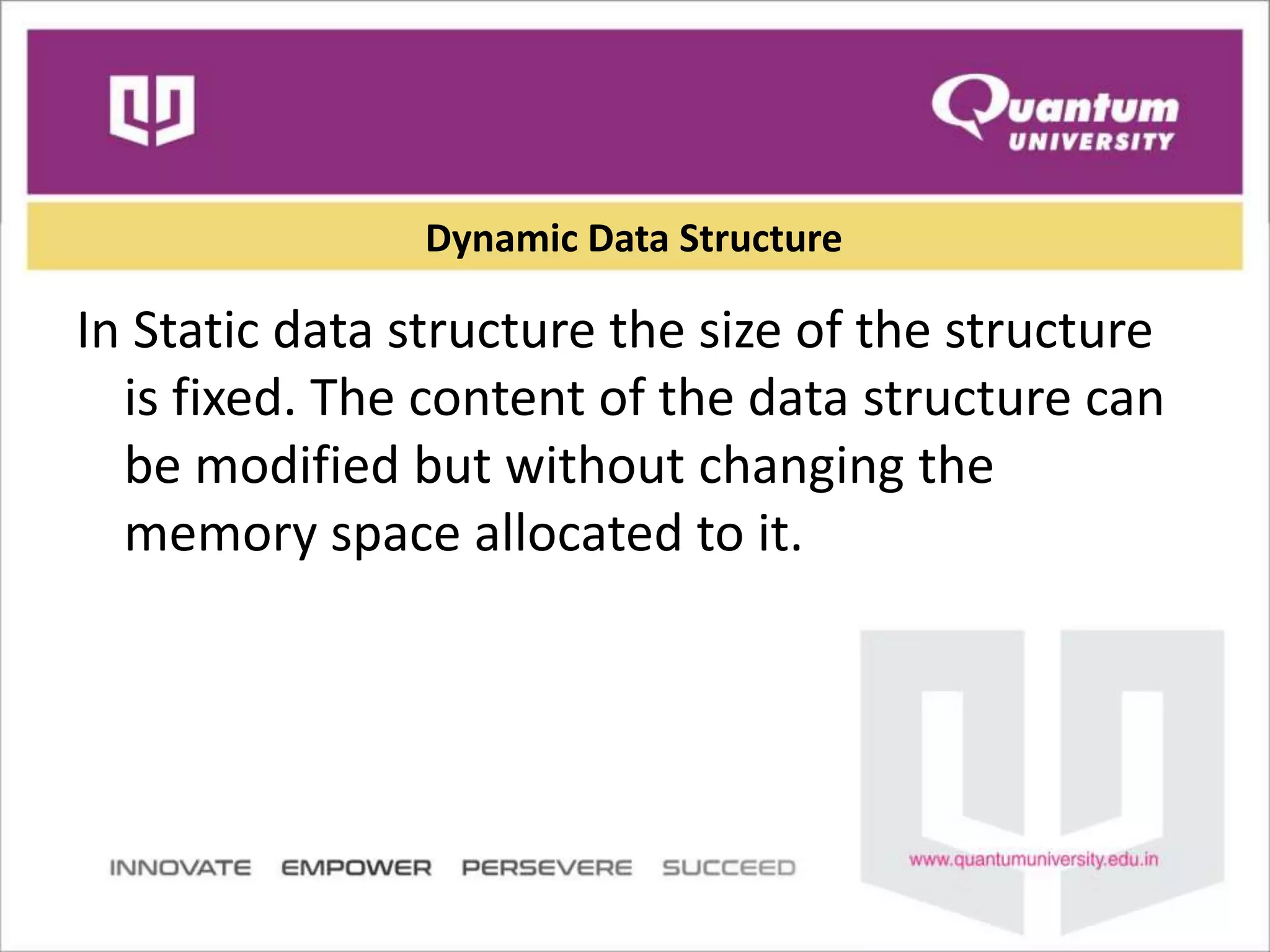 Quantum UNIVERSITY

Dynamic Data Structure

In Static data structure the size of the structure is fixed. The content of the data structure can be modified but without changing the memory space allocated to it.

INNOVATE EMPOWER PERSEVERE SUCCEED

www.quantumuniversity.edu.in